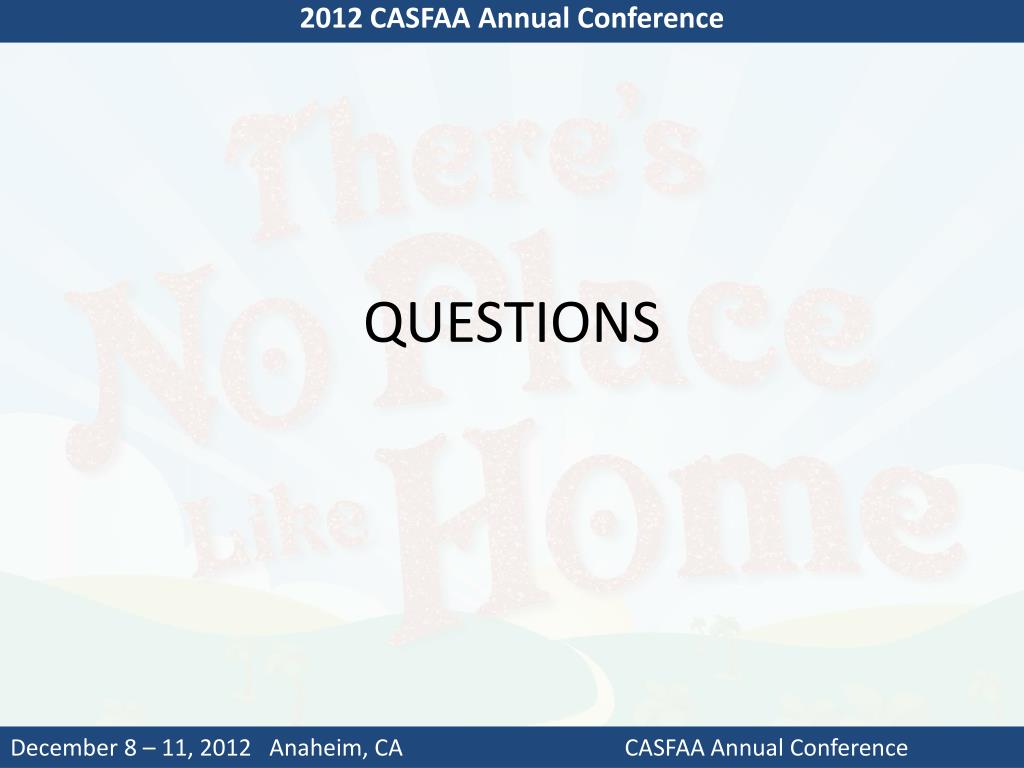 2012 CASFAA Annual Conference

There's No Place Like Home

QUESTIONS

December 8 – 11, 2012 Anaheim, CA

CASFAA Annual Conference